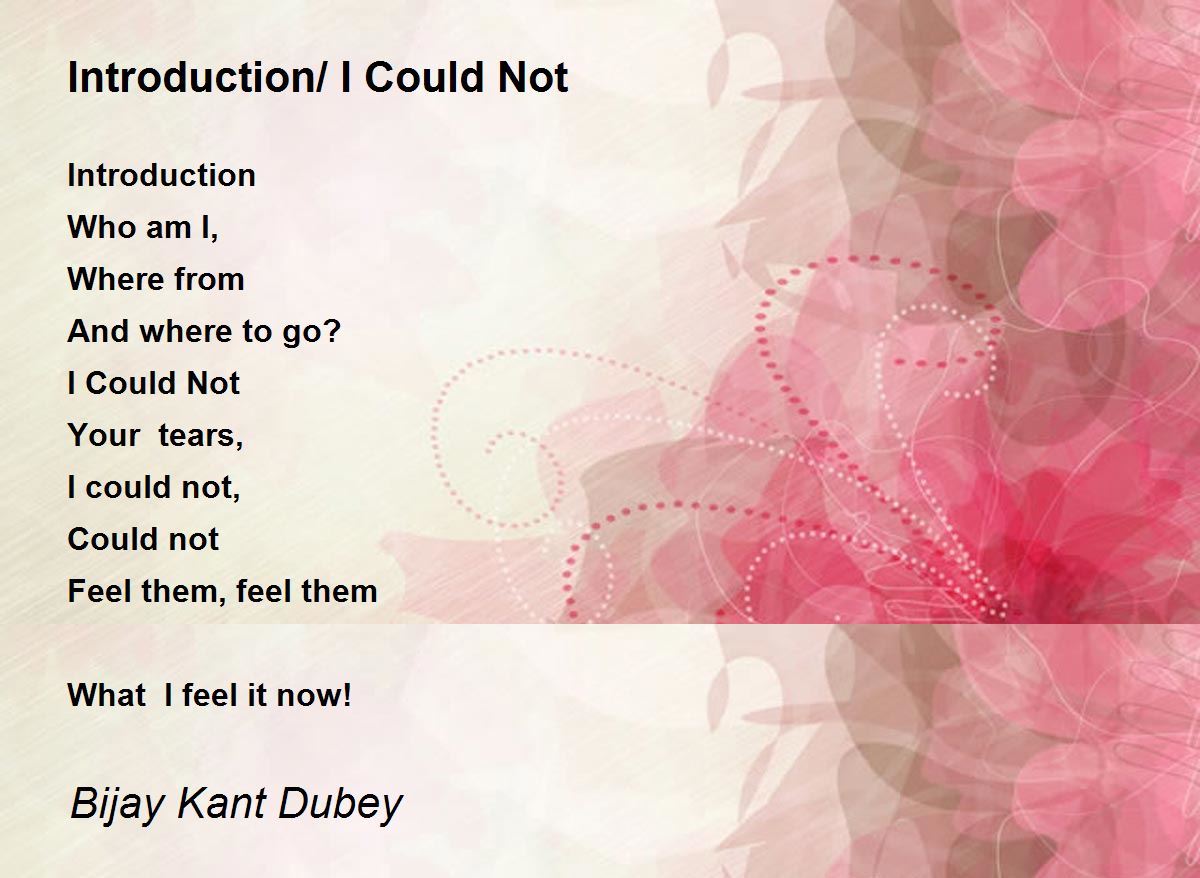 Introduction/ I Could Not

Introduction
Who am I,
Where from
And where to go?
I Could Not
Your tears,
I could not,
Could not
Feel them, feel them

What I feel it now!

Bijay Kant Dubey